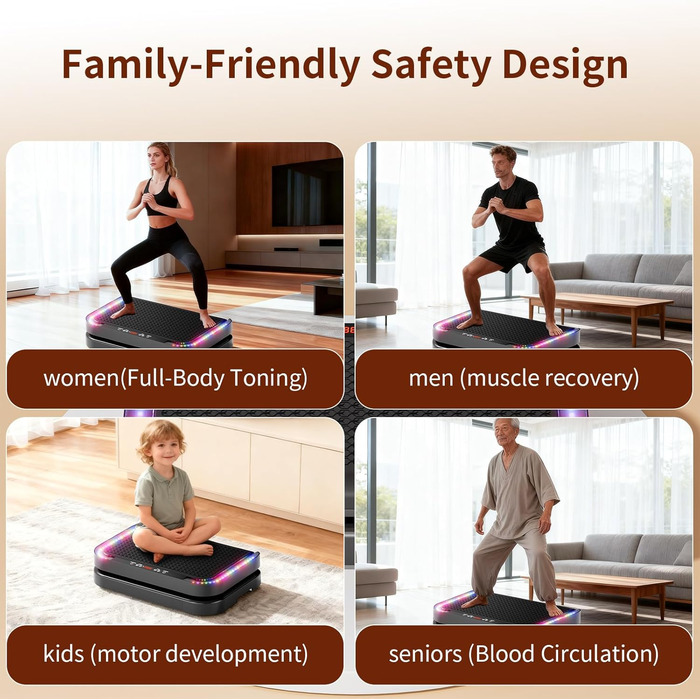 Family-Friendly Safety Design

women(Full-Body Toning)

men (muscle recovery)

kids (motor development)

seniors (Blood Circulation)